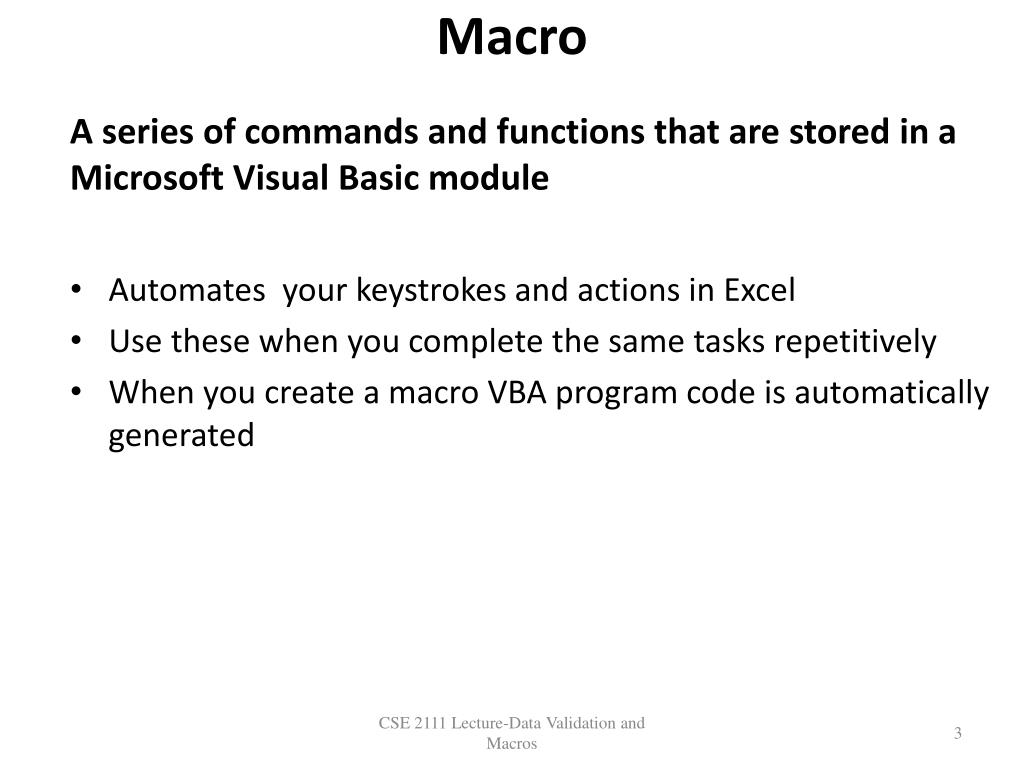 Macro

A series of commands and functions that are stored in a Microsoft Visual Basic module

• Automates your keystrokes and actions in Excel
• Use these when you complete the same tasks repetitively
• When you create a macro VBA program code is automatically generated

CSE 2111 Lecture-Data Validation and Macros

3